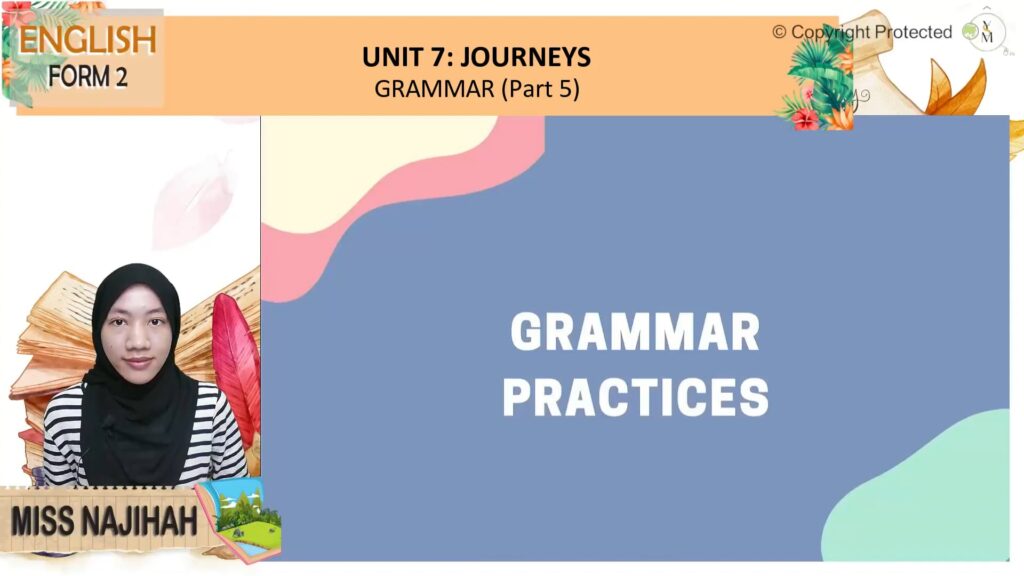 ENGLISH
FORM 2

UNIT 7: JOURNEYS
GRAMMAR (Part 5)

© Copyright Protected

GRAMMAR PRACTICES

MISS NAJIHAH